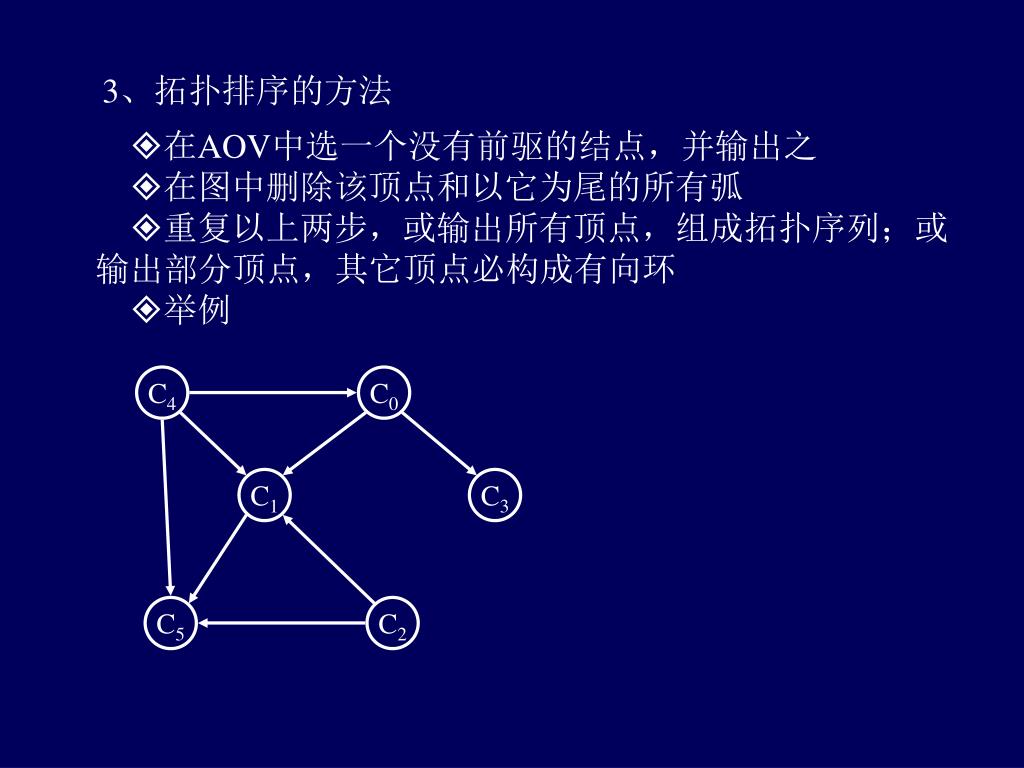 3、拓扑排序的方法

◈在AOV中选一个没有前驱的结点，并输出之

◈在图中删除该顶点和以它为尾的所有弧

◈重复以上两步，或输出所有顶点，组成拓扑序列；或输出部分顶点，其它顶点必构成有向环

◈举例

$C_4$ $C_0$ $C_1$ $C_3$ $C_5$ $C_2$